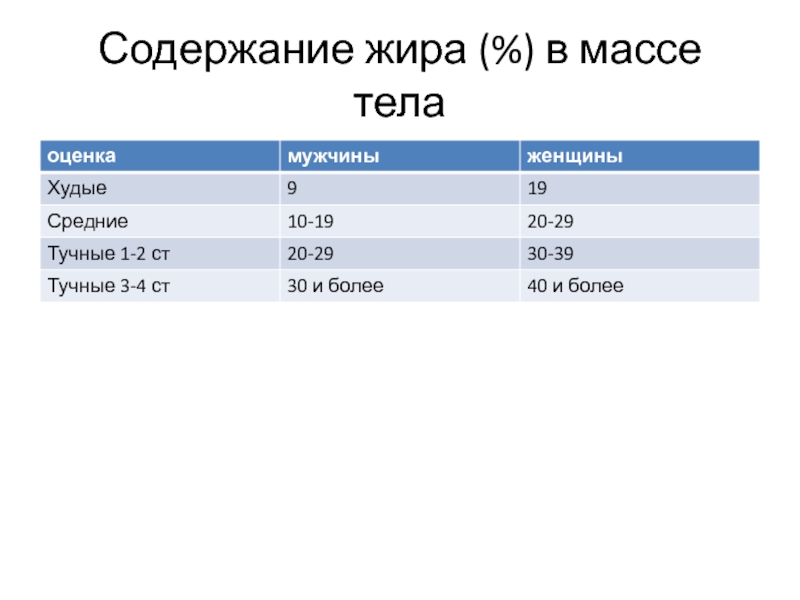 Содержание жира (%) в массе тела

| оценка | мужчины | женщины |
|---|---|---|
| Худые | 9 | 19 |
| Средние | 10-19 | 20-29 |
| Тучные 1-2 ст | 20-29 | 30-39 |
| Тучные 3-4 ст | 30 и более | 40 и более |